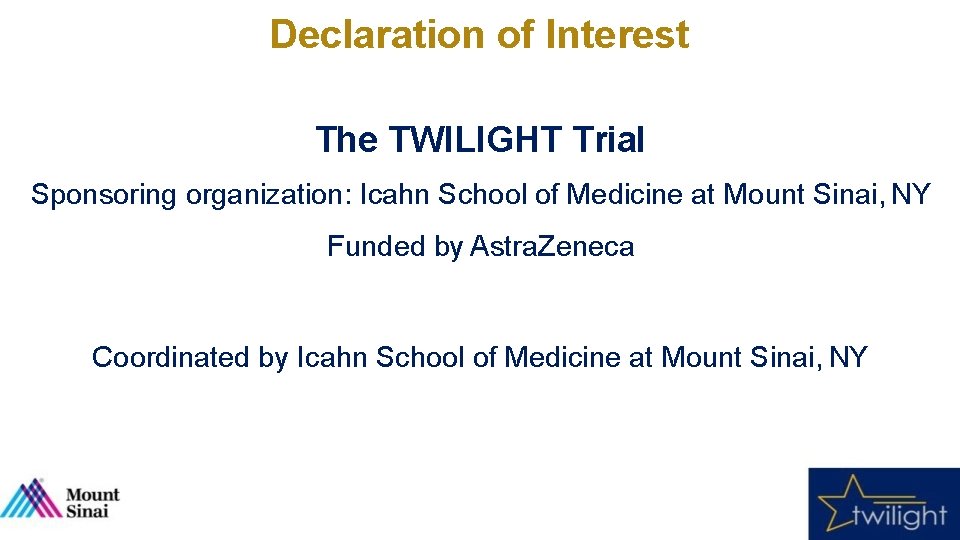 Declaration of Interest

The TWILIGHT Trial

Sponsoring organization: Icahn School of Medicine at Mount Sinai, NY

Funded by AstraZeneca

Coordinated by Icahn School of Medicine at Mount Sinai, NY

Mount Sinai

twilight